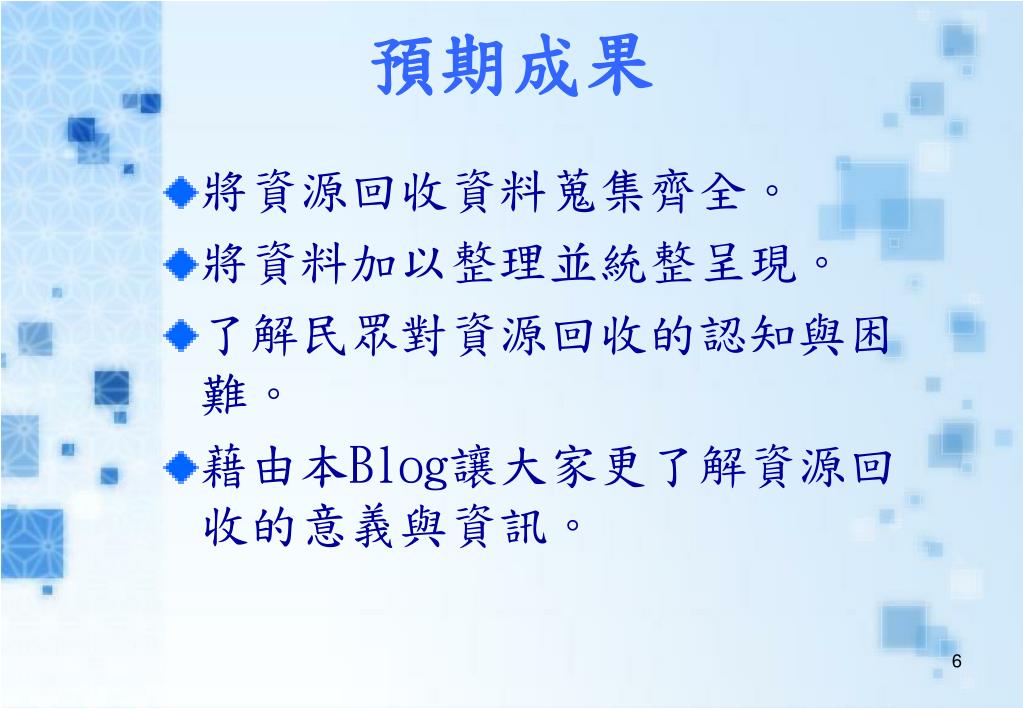 預期成果

◆將資源回收資料蒐集齊全。

◆將資料加以整理並統整呈現。

◆了解民眾對資源回收的認知與困難。

◆藉由本Blog讓大家更了解資源回收的意義與資訊。

6